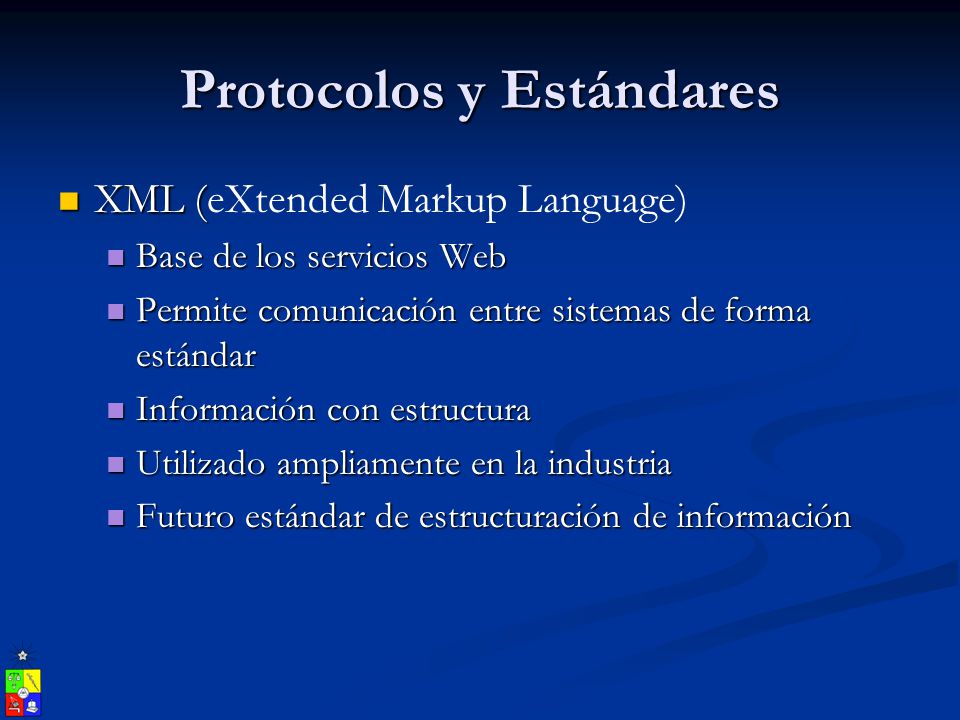 Protocolos y Estándares

XML (eXtended Markup Language)

Base de los servicios Web

Permite comunicación entre sistemas de forma estándar

Información con estructura

Utilizado ampliamente en la industria

Futuro estándar de estructuración de información